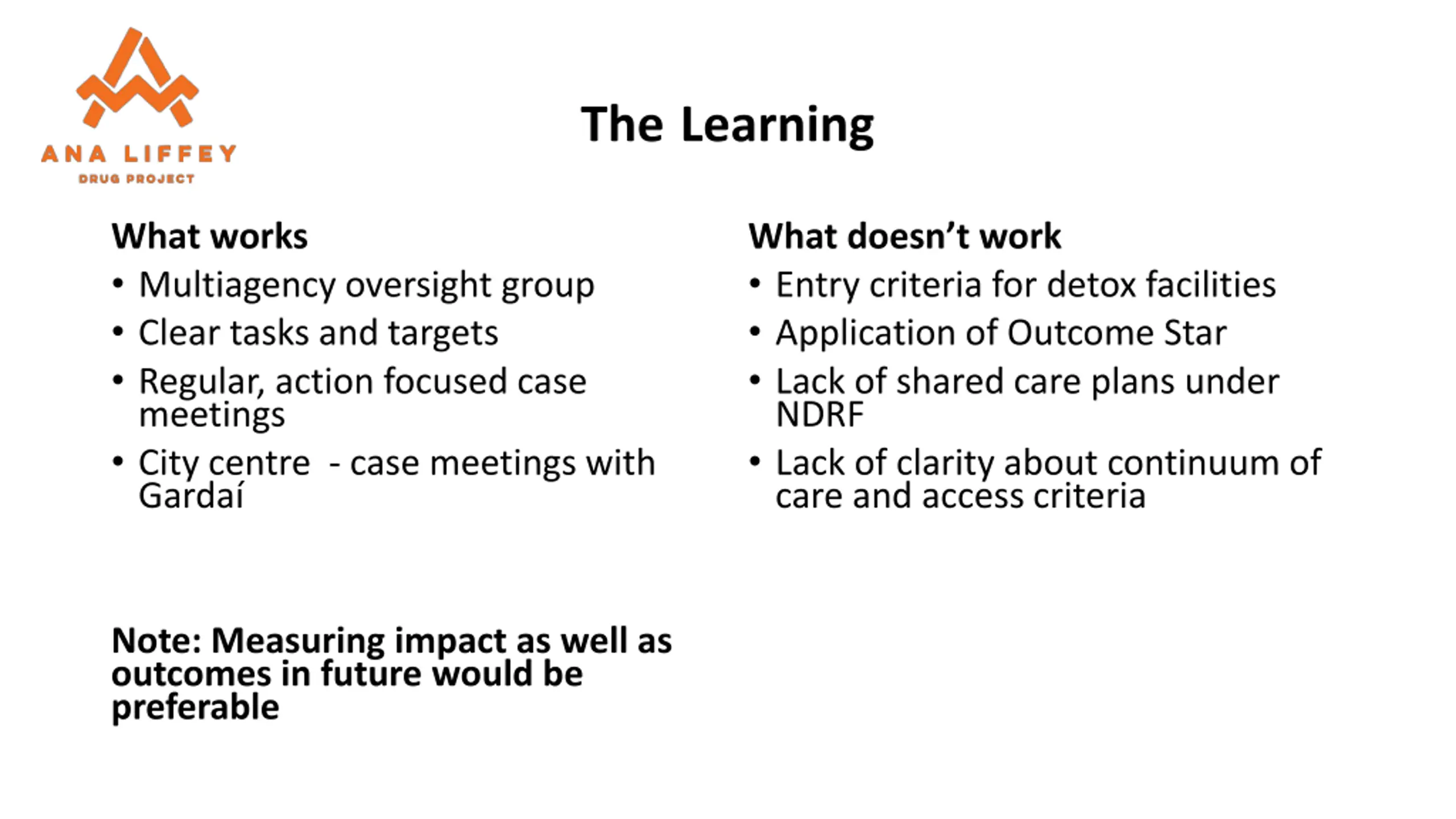 ANA LIFFEY
DRUG PROJECT

The Learning

What works
• Multiagency oversight group
• Clear tasks and targets
• Regular, action focused case meetings
• City centre - case meetings with Gardaí

Note: Measuring impact as well as outcomes in future would be preferable

What doesn't work
• Entry criteria for detox facilities
• Application of Outcome Star
• Lack of shared care plans under NDRF
• Lack of clarity about continuum of care and access criteria